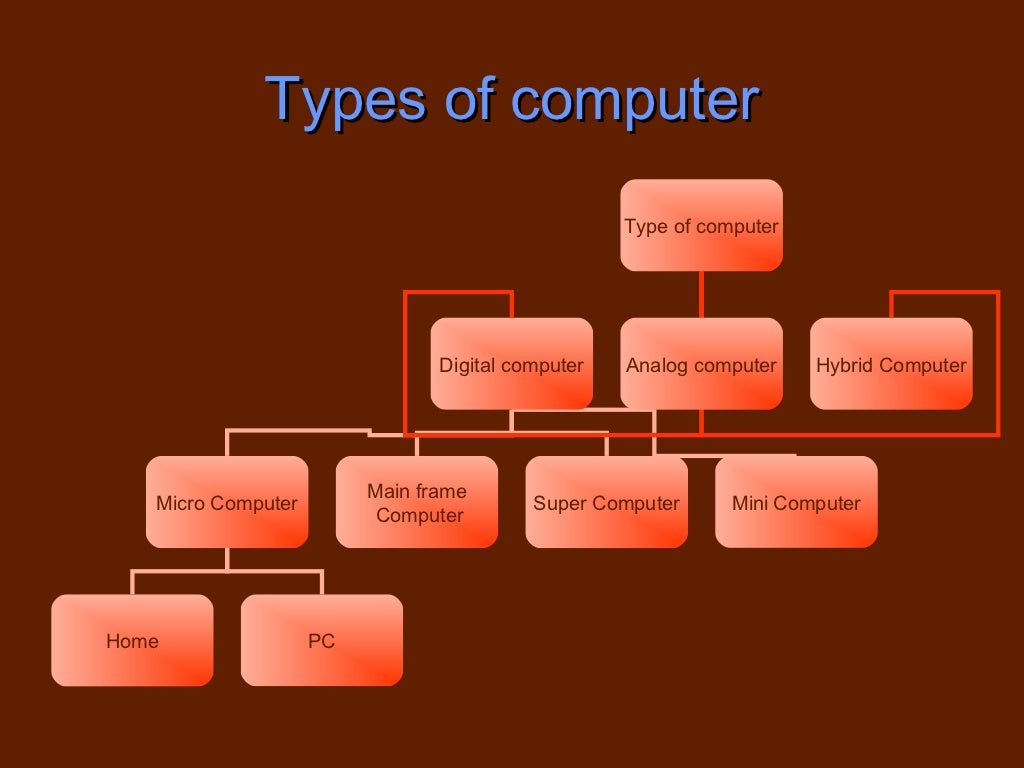 Types of computer

Type of computer

Digital computer

Analog computer

Hybrid Computer

Micro Computer

Main frame Computer

Super Computer

Mini Computer

Home

PC